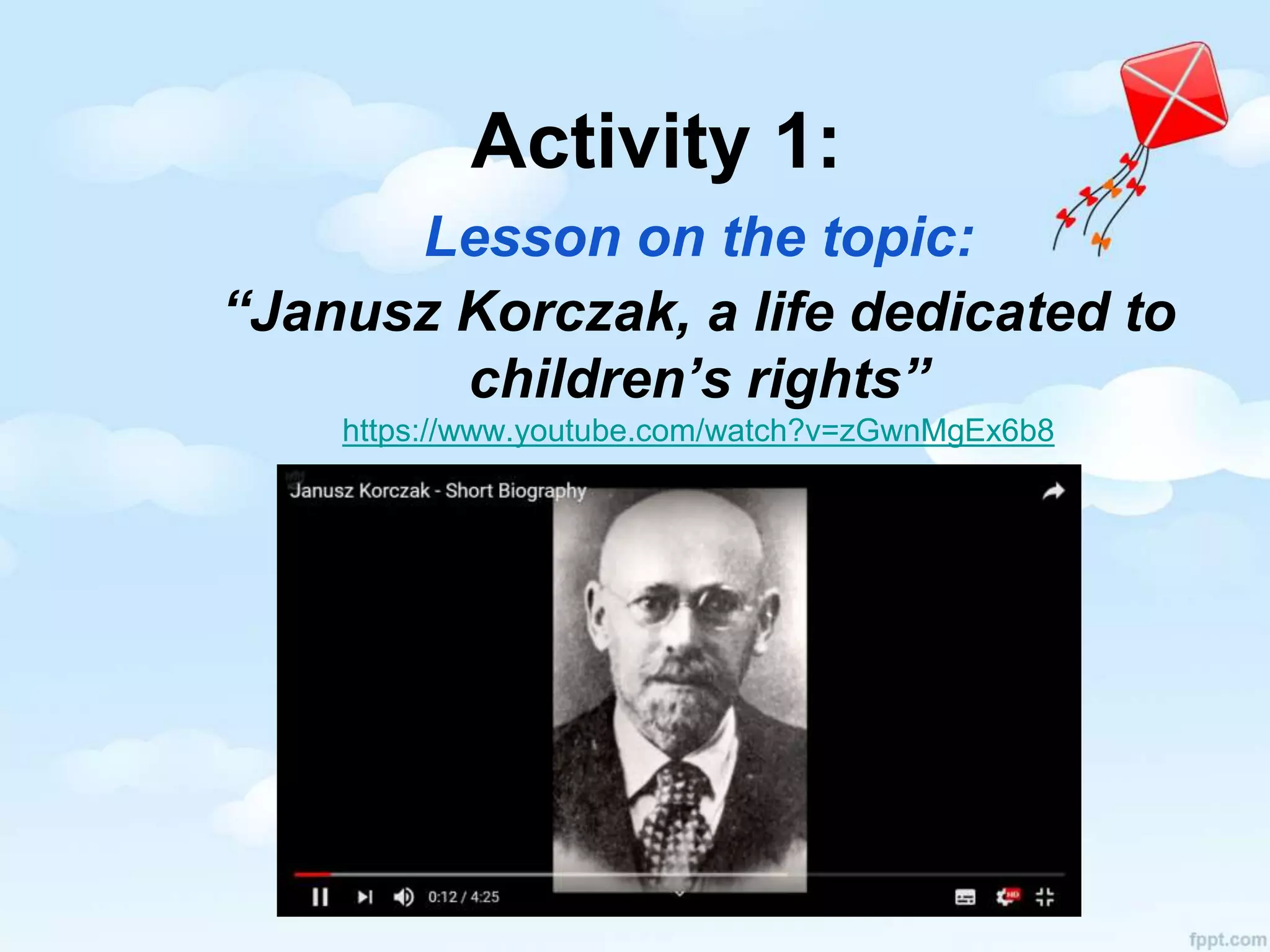 Activity 1:

Lesson on the topic:

“Janusz Korczak, a life dedicated to children’s rights”

https://www.youtube.com/watch?v=zGwnMgEx6b8

Janusz Korczak - Short Biography

0:12 / 4:25

HD

fppt.com